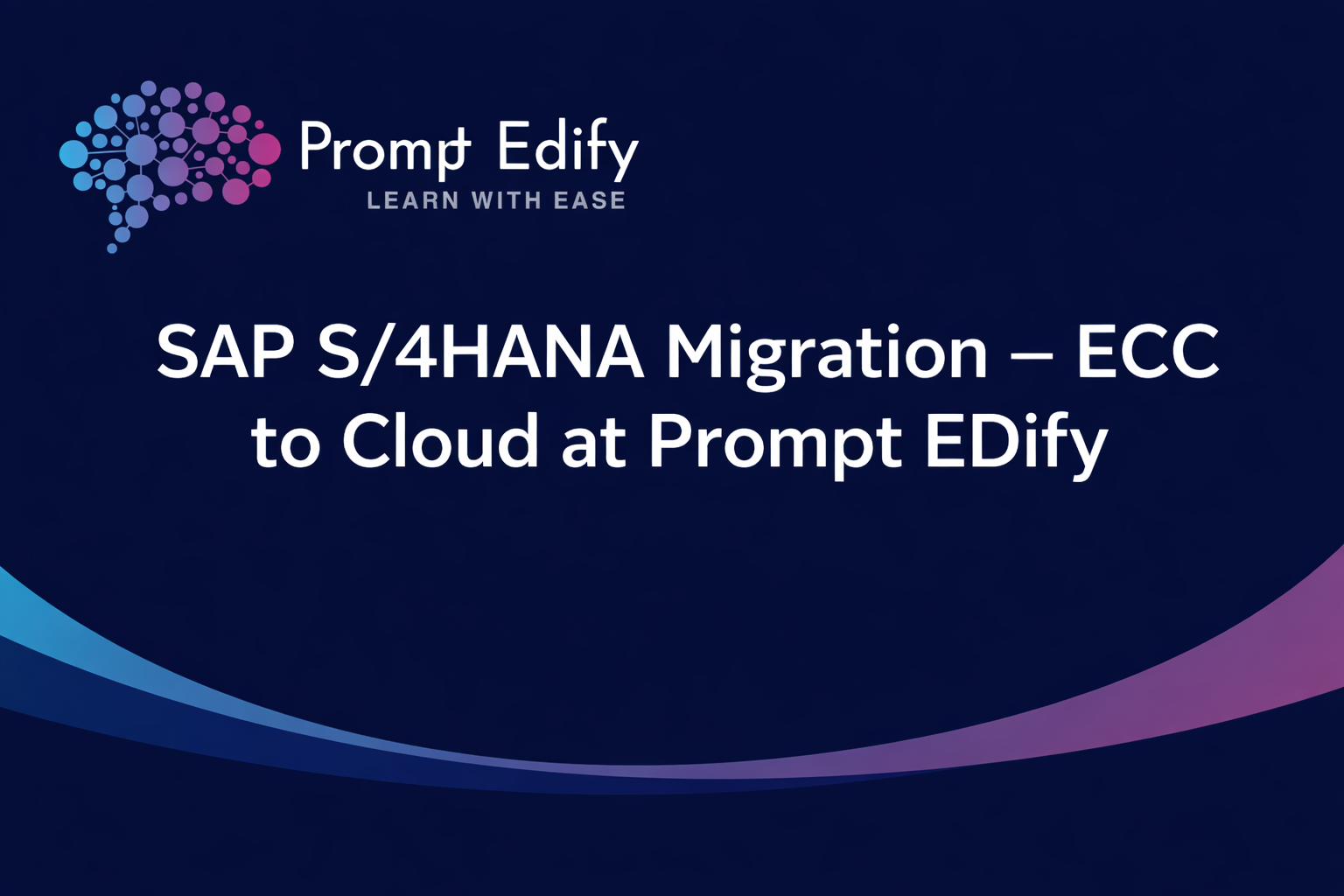 Prompt Edify
LEARN WITH EASE

SAP S/4HANA Migration – ECC to Cloud at Prompt EDify